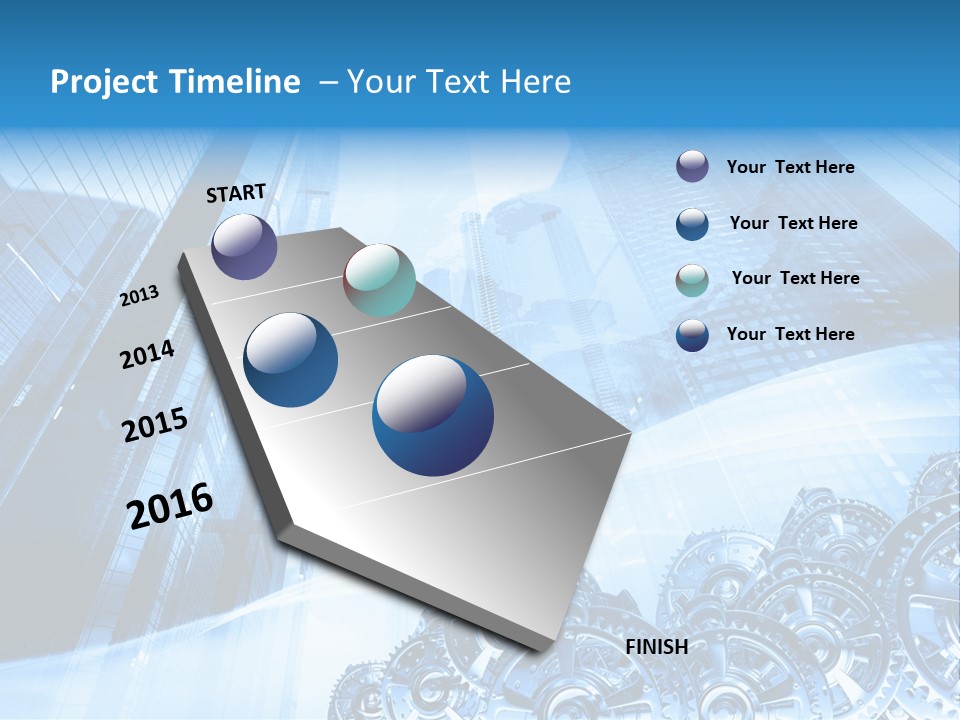 Project Timeline – Your Text Here

START

2013

2014

2015

2016

FINISH

Your Text Here

Your Text Here

Your Text Here

Your Text Here